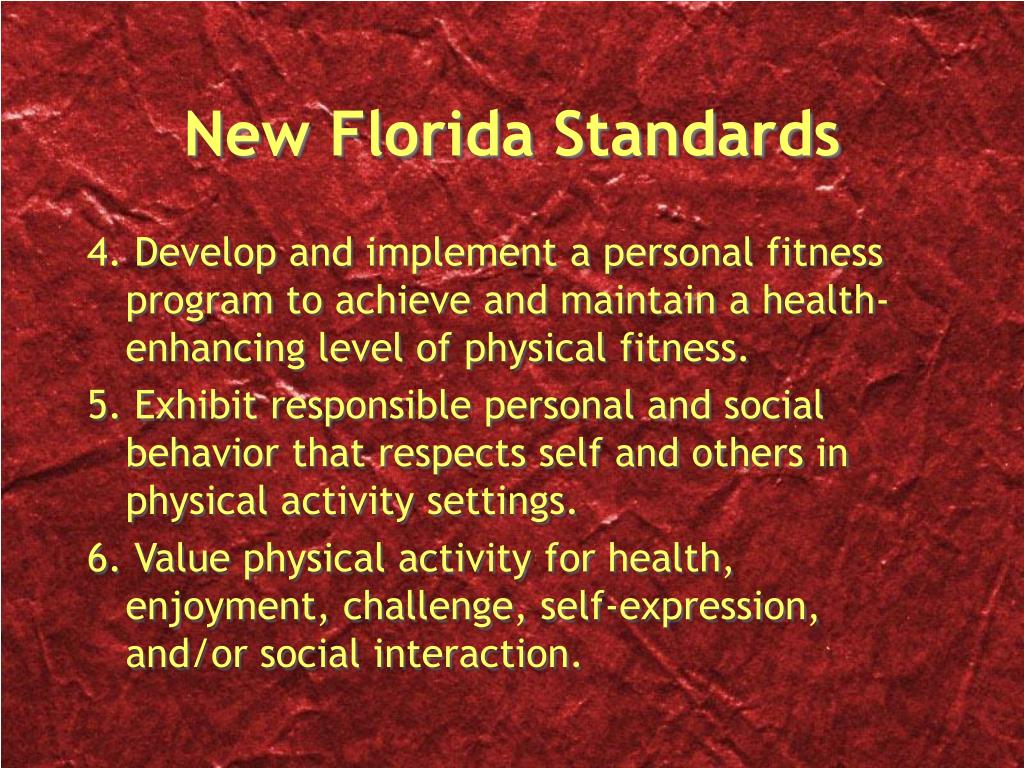 New Florida Standards

4. Develop and implement a personal fitness program to achieve and maintain a health-enhancing level of physical fitness.

5. Exhibit responsible personal and social behavior that respects self and others in physical activity settings.

6. Value physical activity for health, enjoyment, challenge, self-expression, and/or social interaction.